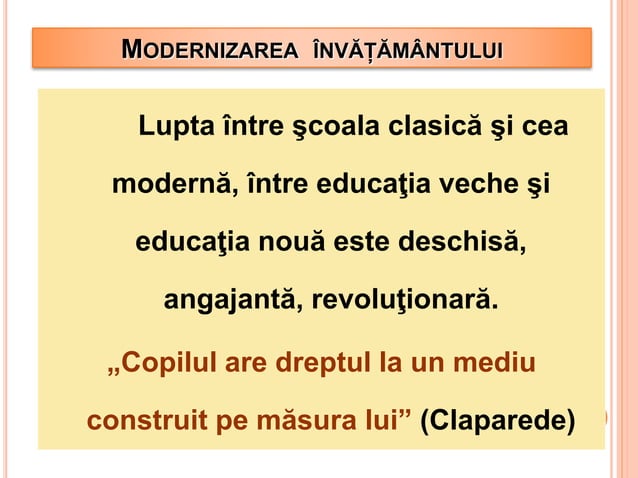 MODERNIZAREA ÎNVĂȚĂMÂNTULUI

Lupta între şcoala clasică şi cea modernă, între educaţia veche şi educaţia nouă este deschisă, angajantă, revoluţionară.

„Copilul are dreptul la un mediu construit pe măsura lui” (Claparede)